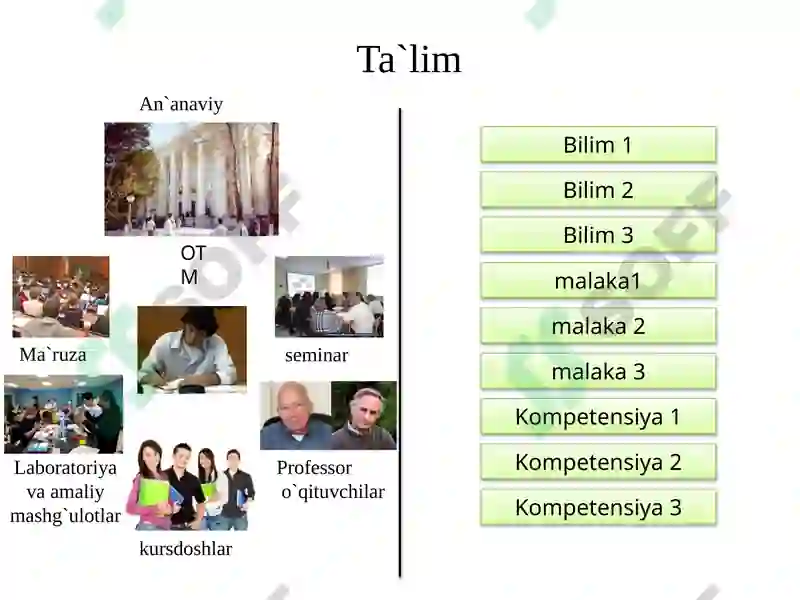 Ta`lim

An`anaviy

OT
M

Ma`ruza

seminar

Laboratoriya va amaliy mashg`ulotlar

Professor o`qituvchilar

kursdoshlar

Bilim 1

Bilim 2

Bilim 3

malaka1

malaka 2

malaka 3

Kompetensiya 1

Kompetensiya 2

Kompetensiya 3